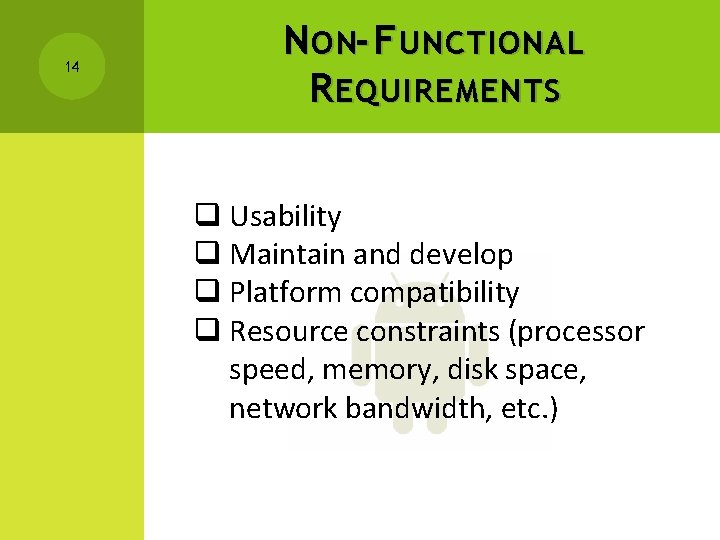 14

NON-FUNCTIONAL REQUIREMENTS

❑ Usability
❑ Maintain and develop
❑ Platform compatibility
❑ Resource constraints (processor speed, memory, disk space, network bandwidth, etc.)